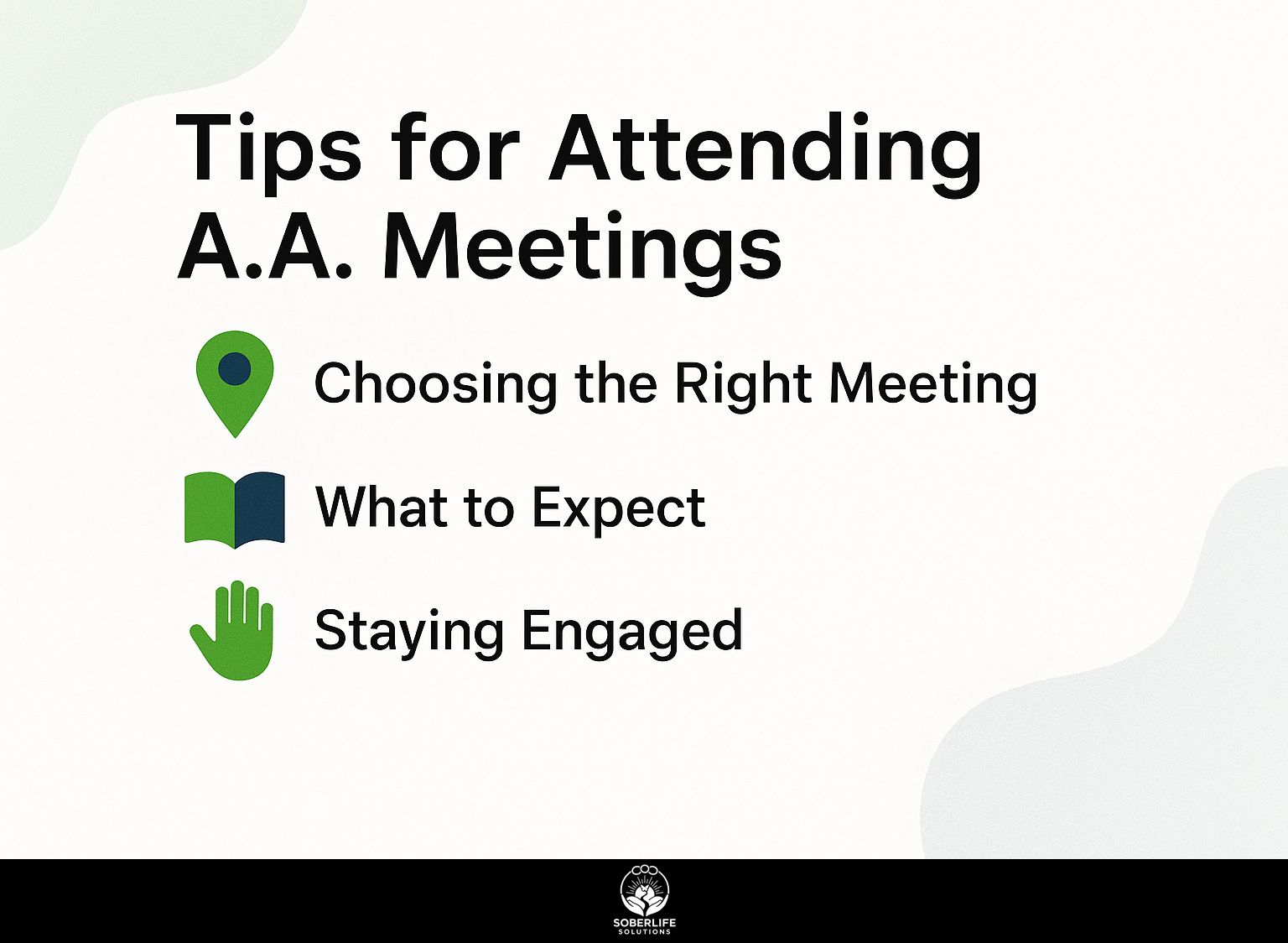 Tips for Attending A.A. Meetings

Choosing the Right Meeting

What to Expect

Staying Engaged

SOBERLIFE SOLUTIONS